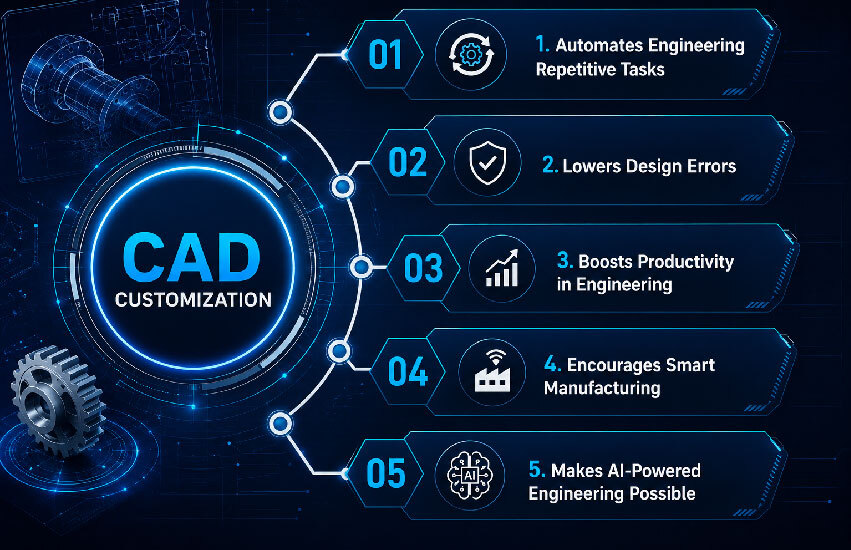 CAD
CUSTOMIZATION

01
1. Automates Engineering Repetitive Tasks

02
2. Lowers Design Errors

03
3. Boosts Productivity in Engineering

04
4. Encourages Smart Manufacturing

05
AI
5. Makes AI-Powered Engineering Possible